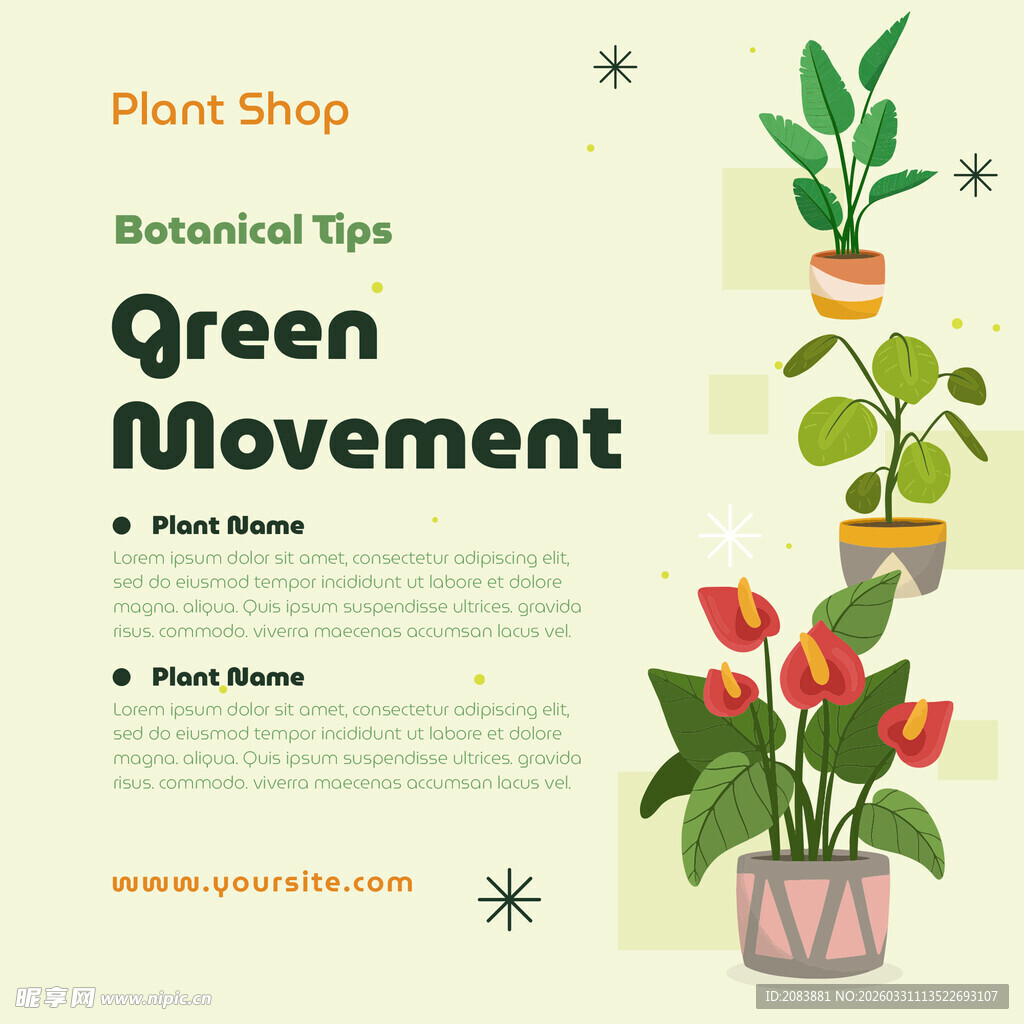 Plant Shop

Botanical Tips

Green Movement

Plant Name

Lorem ipsum dolor sit amet, consectetur adipiscing elit, sed do eiusmod tempor incididunt ut labore et dolore magna. aliqua. Quis ipsum suspendisse ultrices. gravida risus. commodo. viverra maecenas accumsan lacus vel.

Plant Name

Lorem ipsum dolor sit amet, consectetur adipiscing elit, sed do eiusmod tempor incididunt ut labore et dolore magna. aliqua. Quis ipsum suspendisse ultrices. gravida risus. commodo. viverra maecenas accumsan lacus vel.

www.yoursite.com

昵享网 www.nipic.cn

ID:2083881 NO:20260331113522693107